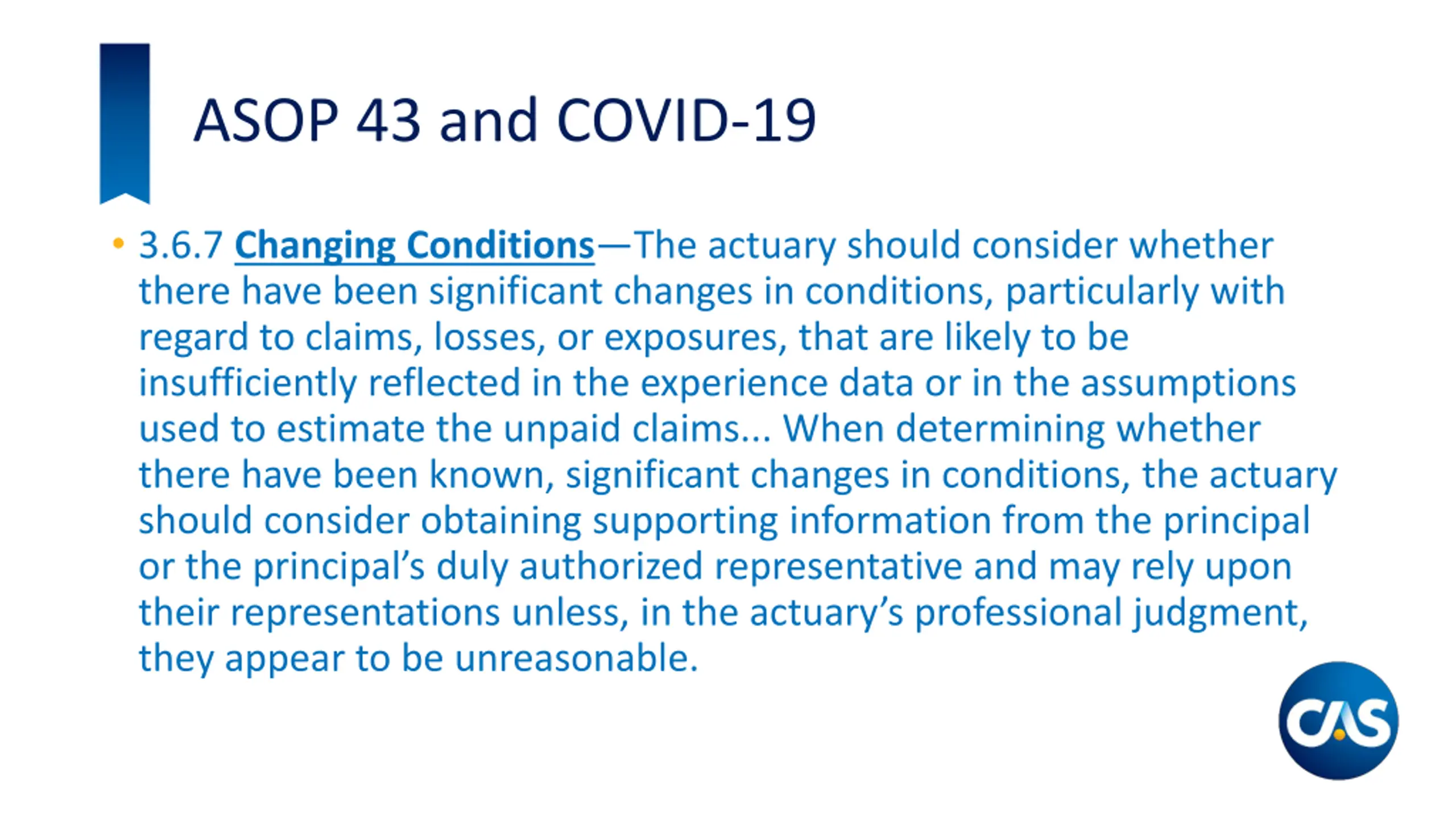 ASOP 43 and COVID-19

• 3.6.7 Changing Conditions—The actuary should consider whether there have been significant changes in conditions, particularly with regard to claims, losses, or exposures, that are likely to be insufficiently reflected in the experience data or in the assumptions used to estimate the unpaid claims... When determining whether there have been known, significant changes in conditions, the actuary should consider obtaining supporting information from the principal or the principal's duly authorized representative and may rely upon their representations unless, in the actuary's professional judgment, they appear to be unreasonable.

CAS